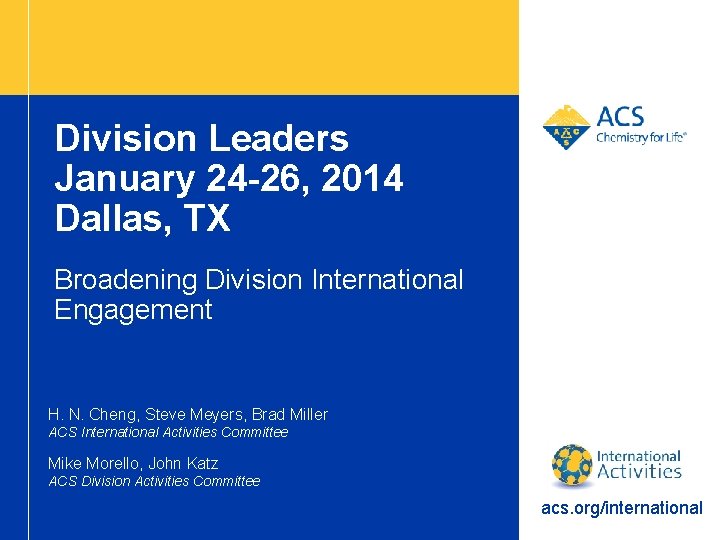 Division Leaders
January 24-26, 2014
Dallas, TX

Broadening Division International Engagement

H. N. Cheng, Steve Meyers, Brad Miller
ACS International Activities Committee

Mike Morello, John Katz
ACS Division Activities Committee

ACS
Chemistry for Life®

International
Activities

acs.org/international